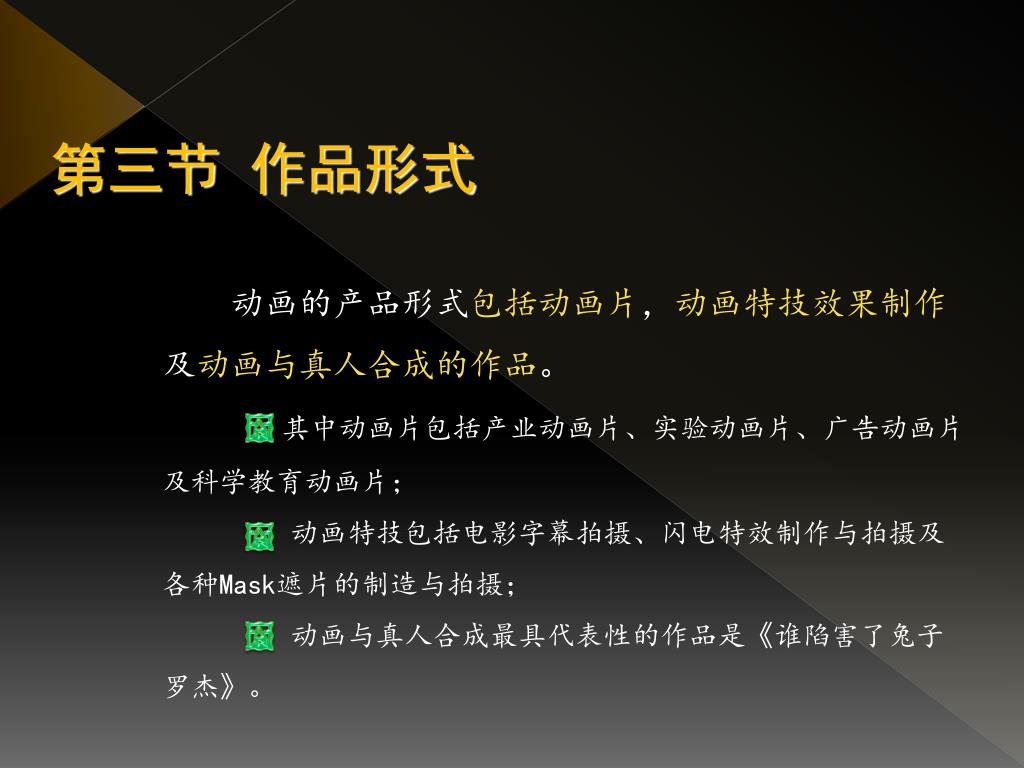 第三节 作品形式

动画的产品形式包括动画片，动画特技效果制作及动画与真人合成的作品。

其中动画片包括产业动画片、实验动画片、广告动画片及科学教育动画片；

动画特技包括电影字幕拍摄、闪电特效制作与拍摄及各种Mask遮片的制造与拍摄；

动画与真人合成最具代表性的作品是《谁陷害了兔子罗杰》。